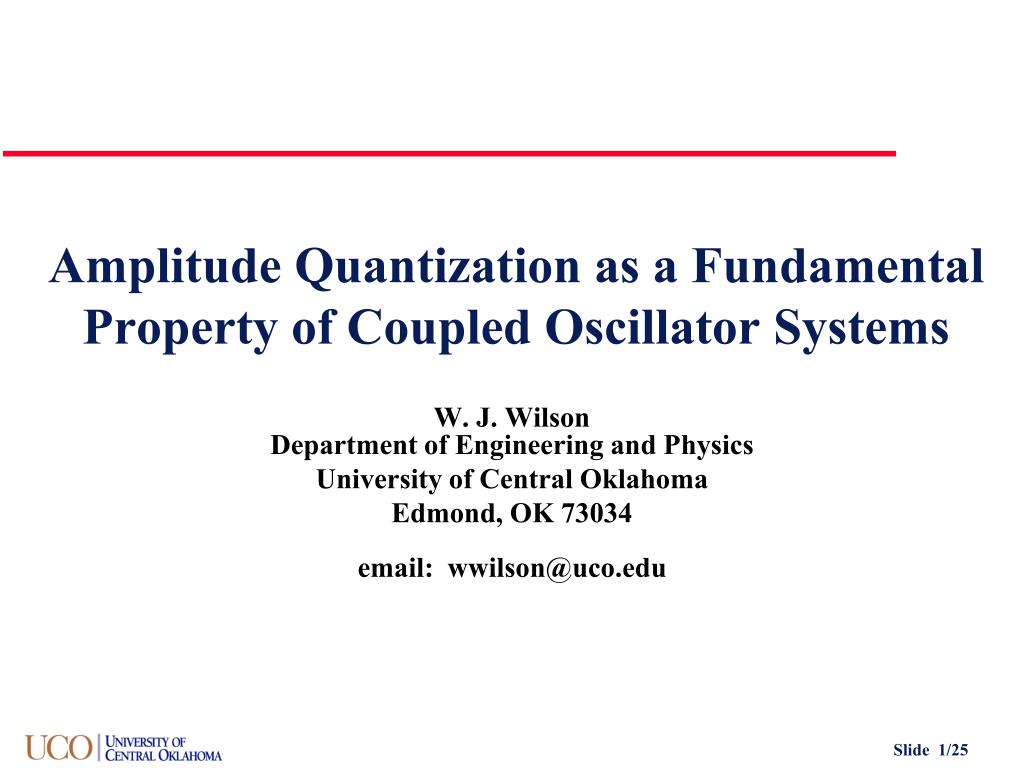 Amplitude Quantization as a Fundamental Property of Coupled Oscillator Systems

W. J. Wilson
Department of Engineering and Physics
University of Central Oklahoma
Edmond, OK 73034

email: wwilson@uco.edu

UCO | UNIVERSITY OF CENTRAL OKLAHOMA

Slide 1/25